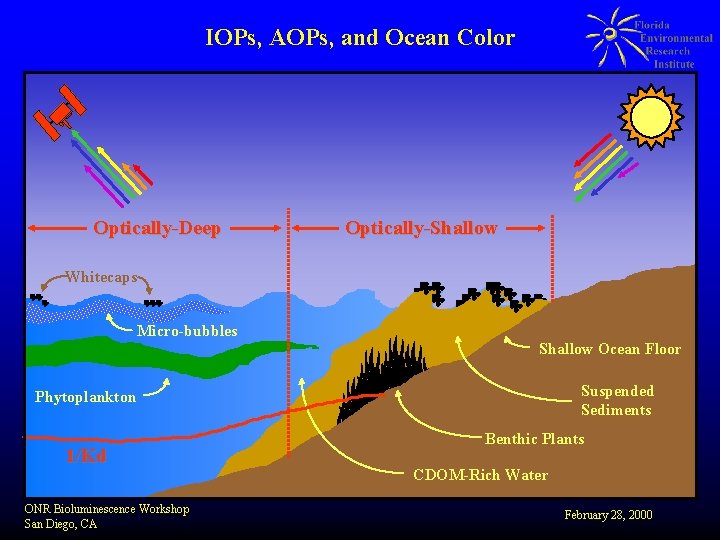 IOPs, AOPs, and Ocean Color

Florida Environmental Research Institute

Optically-Deep

Optically-Shallow

Whitecaps

Micro-bubbles

Phytoplankton

1/Kd

Shallow Ocean Floor

Suspended Sediments

Benthic Plants

CDOM-Rich Water

ONR Bioluminescence Workshop
San Diego, CA

February 28, 2000